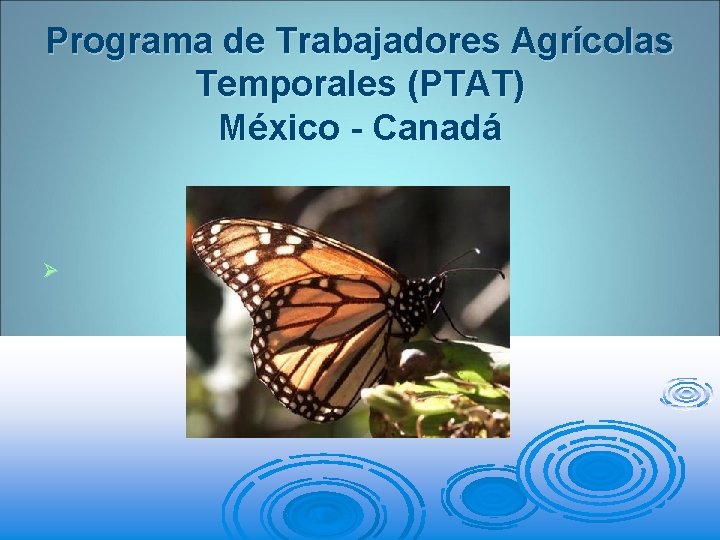 Programa de Trabajadores Agrícolas Temporales (PTAT)
México - Canadá